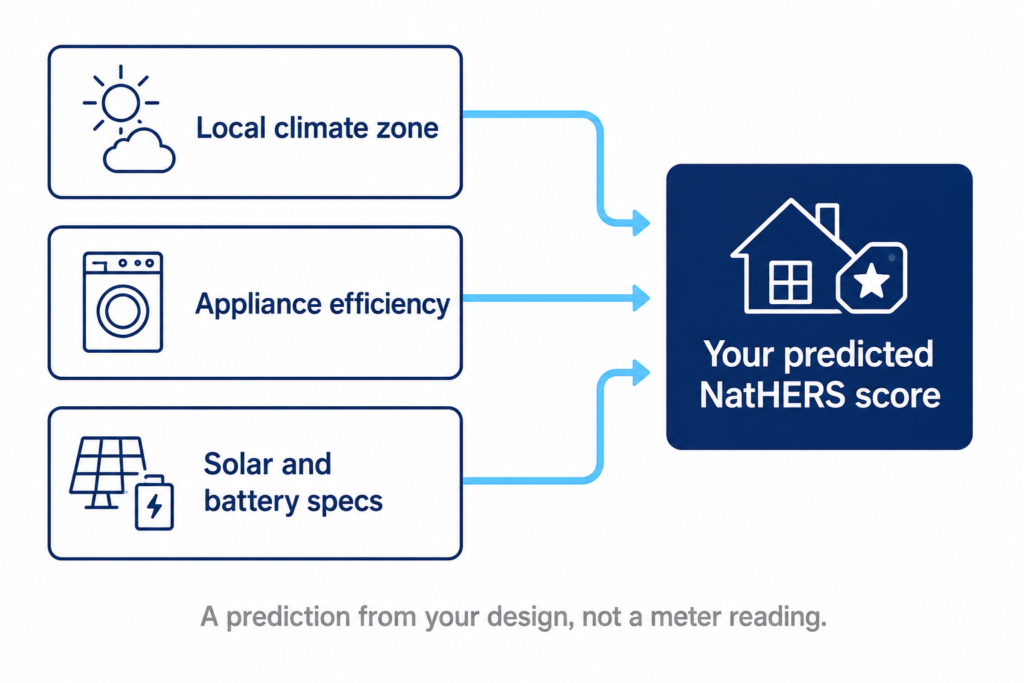 Local climate zone

Appliance efficiency

Solar and battery specs

Your predicted NatHERS score

A prediction from your design, not a meter reading.